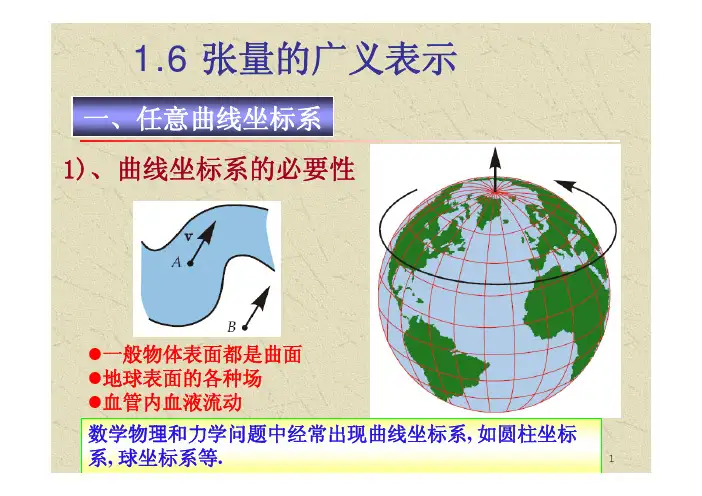 1.6 张量的广义表示

一、任意曲线坐标系

1)、曲线坐标系的必要性

v

A

B

●一般物体表面都是曲面
●地球表面的各种场
●血管内血液流动

数学物理和力学问题中经常出现曲线坐标系, 如圆柱坐标系, 球坐标系等.

1